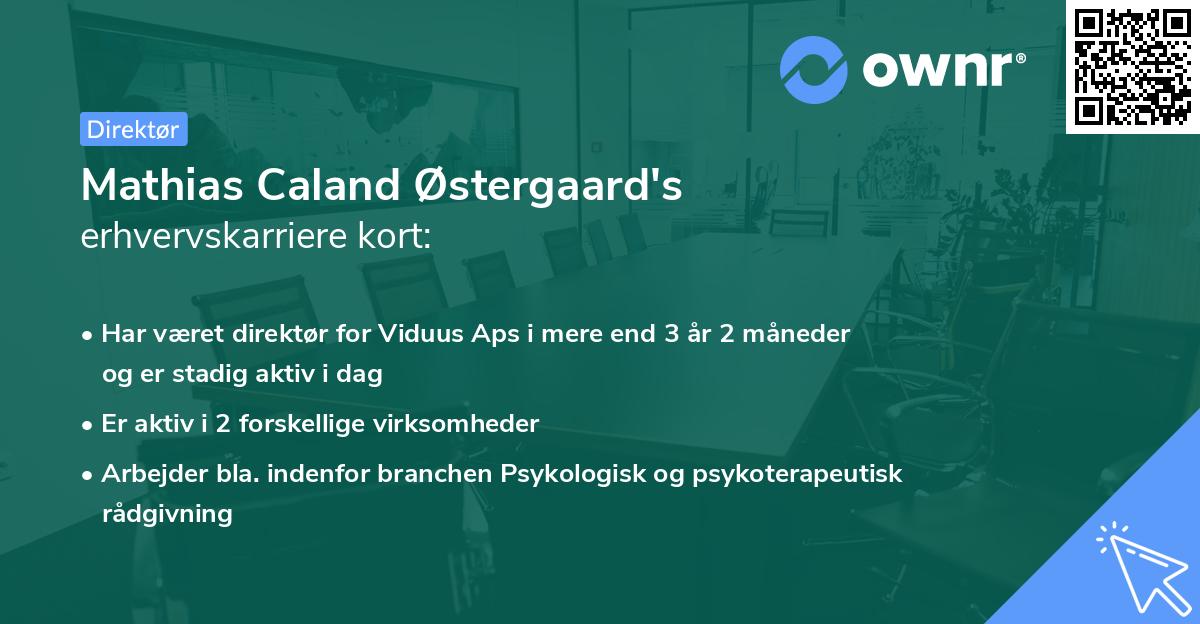 ownr®

Direktør

Mathias Caland Østergaard's
erhvervskarriere kort:

• Har været direktør for Viduus Aps i mere end 3 år 2 måneder og er stadig aktiv i dag

• Er aktiv i 2 forskellige virksomheder

• Arbejder bla. indenfor branchen Psykologisk og psykoterapeutisk rådgivning